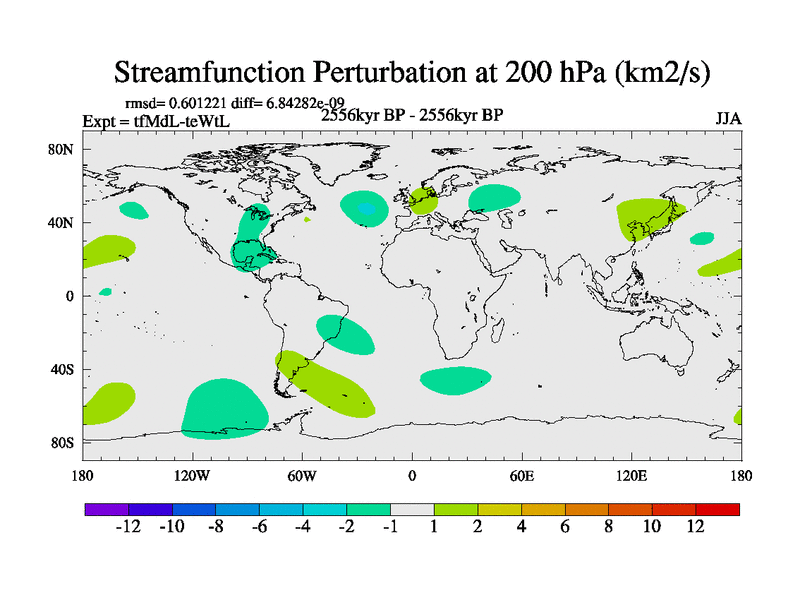 Streamfunction Perturbation at 200 hPa (km2/s)

rmsd= 0.601221 diff= 6.84282e-09

Expt = tfMdL-teWtL

2556kyr BP - 2556kyr BP

JJA

80N

40N

0

40S

80S

180

120W

60W

0

60E

120E

180

-12 -10 -8 -6 -4 -2 -1 1 2 4 6 8 10 12